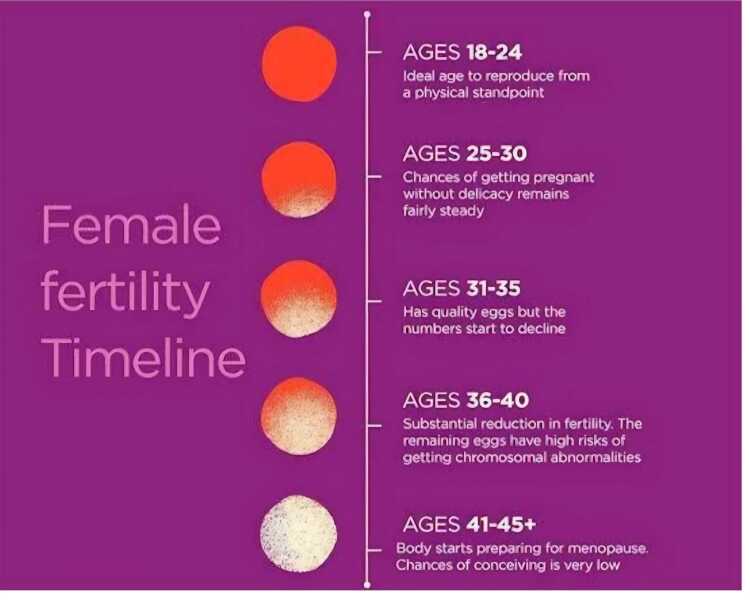 Female fertility Timeline

AGES 18-24
Ideal age to reproduce from a physical standpoint

AGES 25-30
Chances of getting pregnant without delicacy remains fairly steady

AGES 31-35
Has quality eggs but the numbers start to decline

AGES 36-40
Substantial reduction in fertility. The remaining eggs have high risks of getting chromosomal abnormalities

AGES 41-45+
Body starts preparing for menopause. Chances of conceiving is very low